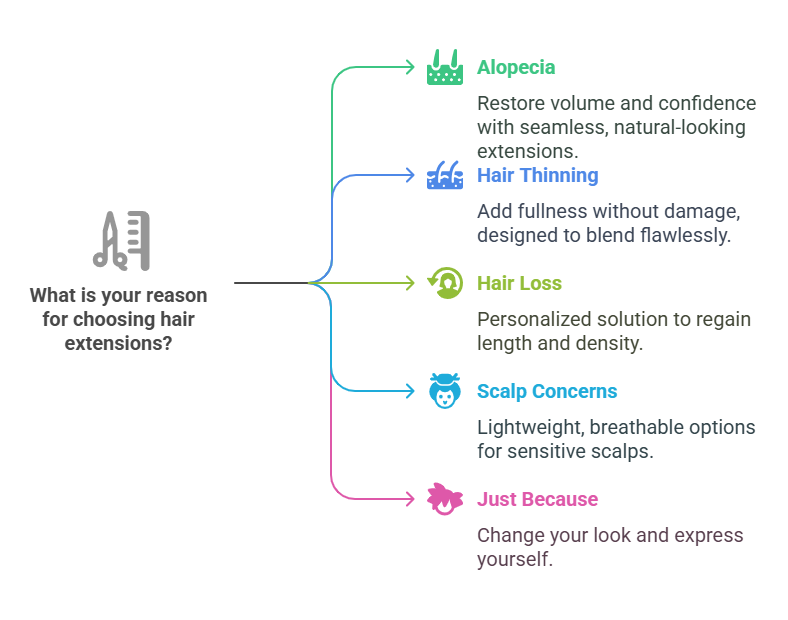 What is your reason for choosing hair extensions?

Alopecia

Restore volume and confidence with seamless, natural-looking extensions.

Hair Thinning

Add fullness without damage, designed to blend flawlessly.

Hair Loss

Personalized solution to regain length and density.

Scalp Concerns

Lightweight, breathable options for sensitive scalps.

Just Because

Change your look and express yourself.